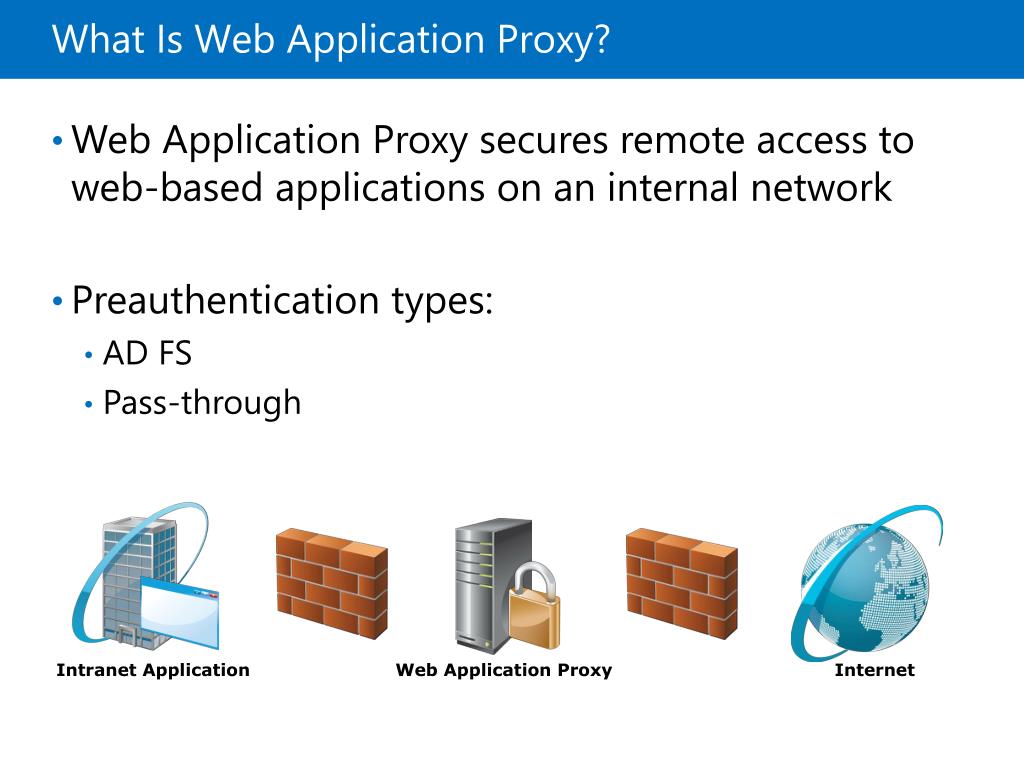 What Is Web Application Proxy?

• Web Application Proxy secures remote access to web-based applications on an internal network

• Preauthentication types:
  • AD FS
  • Pass-through

Intranet Application

Web Application Proxy

Internet